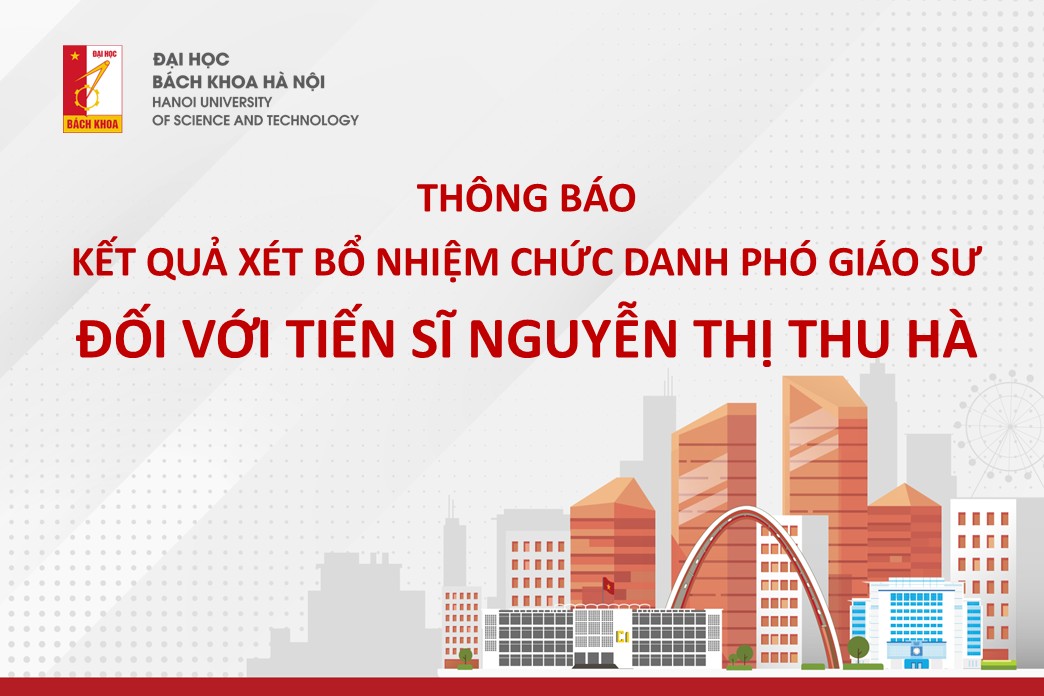 ĐẠI HỌC
BÁCH KHOA

ĐẠI HỌC
BÁCH KHOA HÀ NỘI
HANOI UNIVERSITY
OF SCIENCE AND TECHNOLOGY

THÔNG BÁO
KẾT QUẢ XÉT BỔ NHIỆM CHỨC DANH PHÓ GIÁO SƯ
ĐỐI VỚI TIẾN SĨ NGUYỄN THỊ THU HÀ

C1